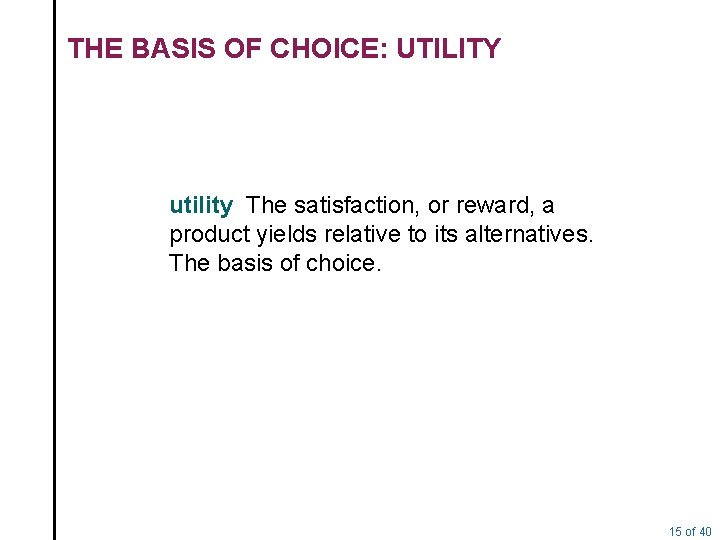 THE BASIS OF CHOICE: UTILITY

utility The satisfaction, or reward, a product yields relative to its alternatives. The basis of choice.

15 of 40